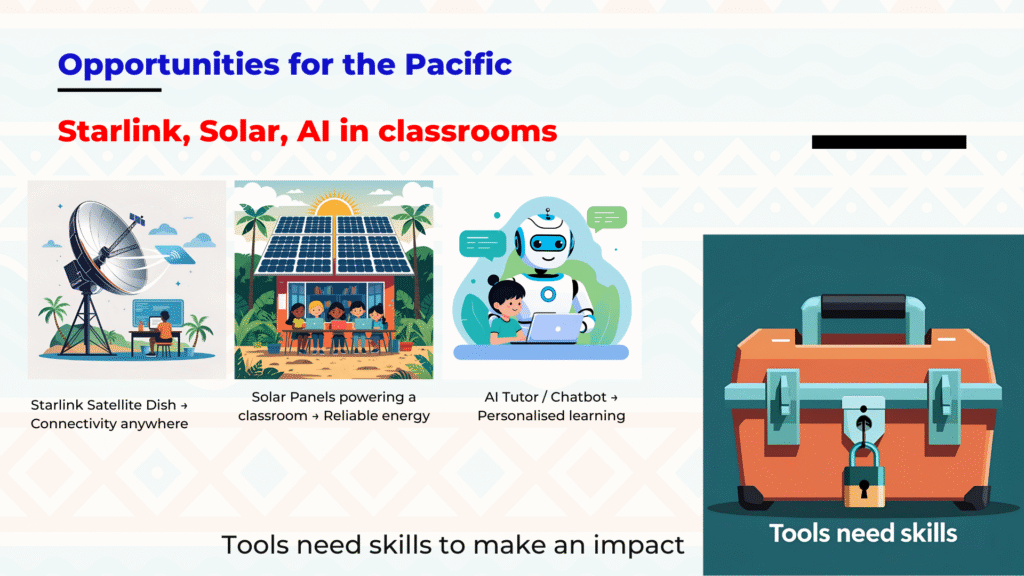 Opportunities for the Pacific

Starlink, Solar, AI in classrooms

Starlink Satellite Dish → Connectivity anywhere

Solar Panels powering a classroom → Reliable energy

AI Tutor / Chatbot → Personalised learning

Tools need skills

Tools need skills to make an impact